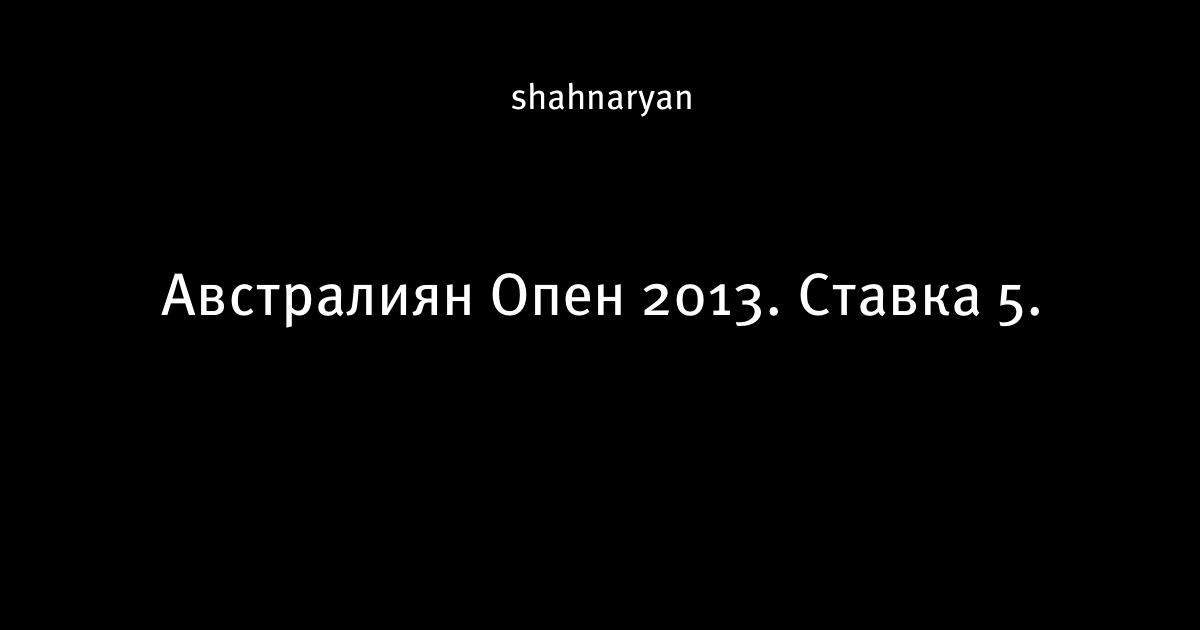 shahnaryan

Австралиян Опен 2013. Ставка 5.